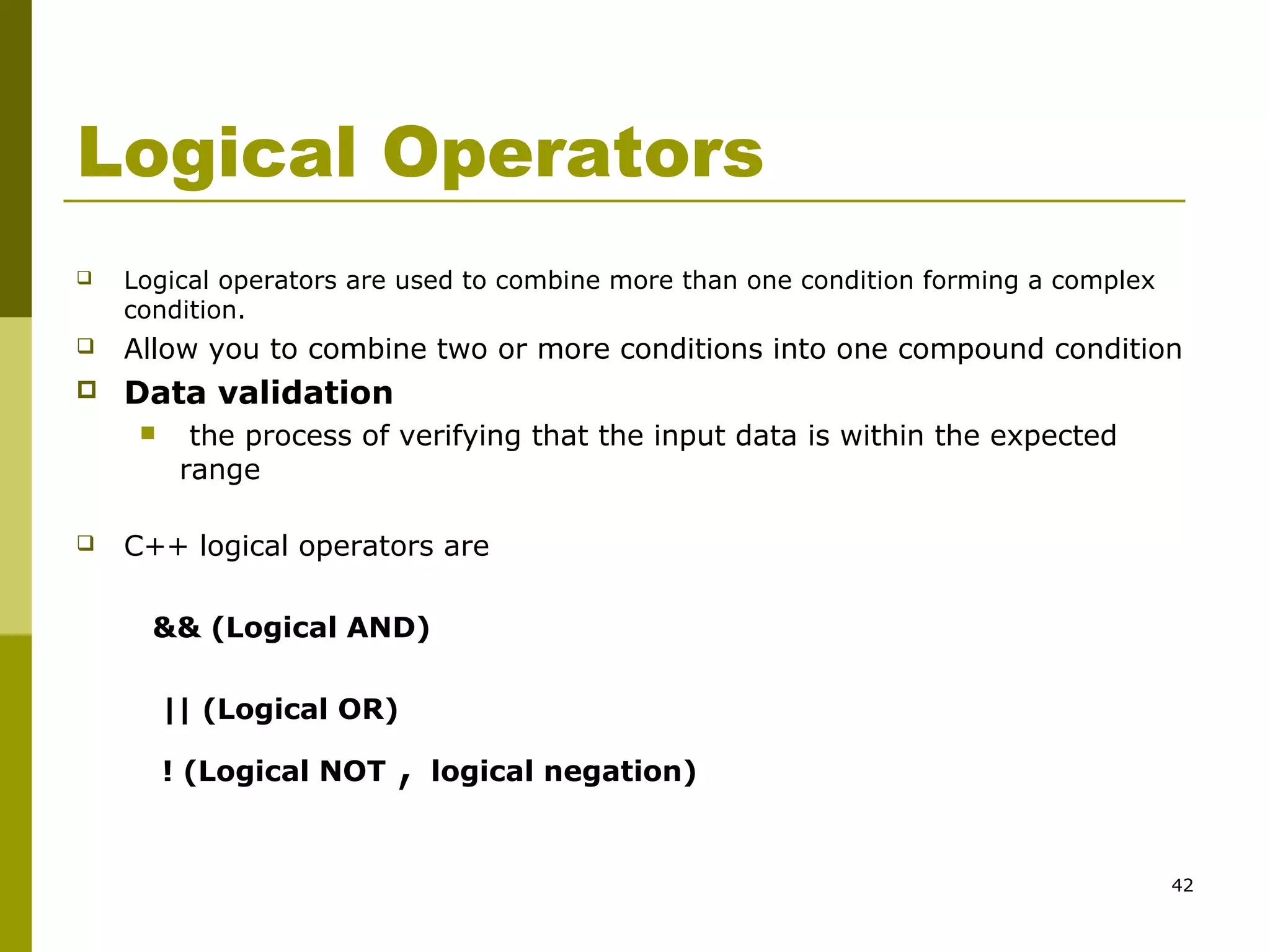 Logical Operators

Logical operators are used to combine more than one condition forming a complex condition.

Allow you to combine two or more conditions into one compound condition

Data validation

the process of verifying that the input data is within the expected range

C++ logical operators are

&& (Logical AND)

|| (Logical OR)

! (Logical NOT , logical negation)

42